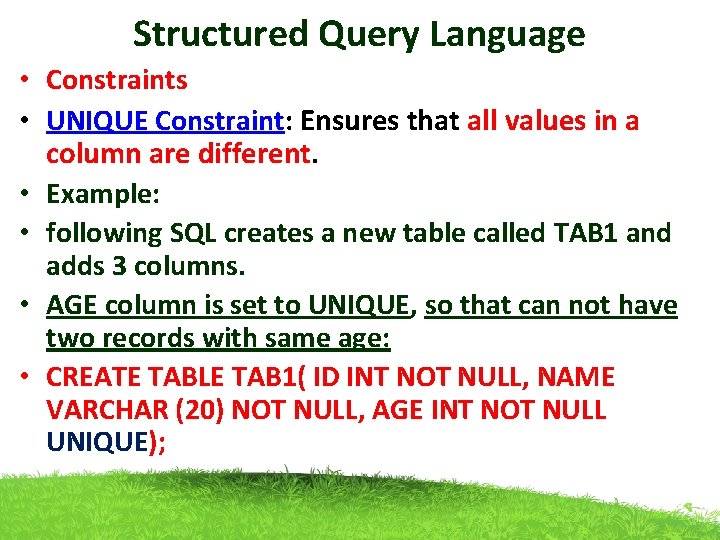 Structured Query Language

• Constraints

• UNIQUE Constraint: Ensures that all values in a column are different.

• Example:

• following SQL creates a new table called TAB1 and adds 3 columns.

• AGE column is set to UNIQUE, so that can not have two records with same age:

• CREATE TABLE TAB1( ID INT NOT NULL, NAME VARCHAR (20) NOT NULL, AGE INT NOT NULL UNIQUE);